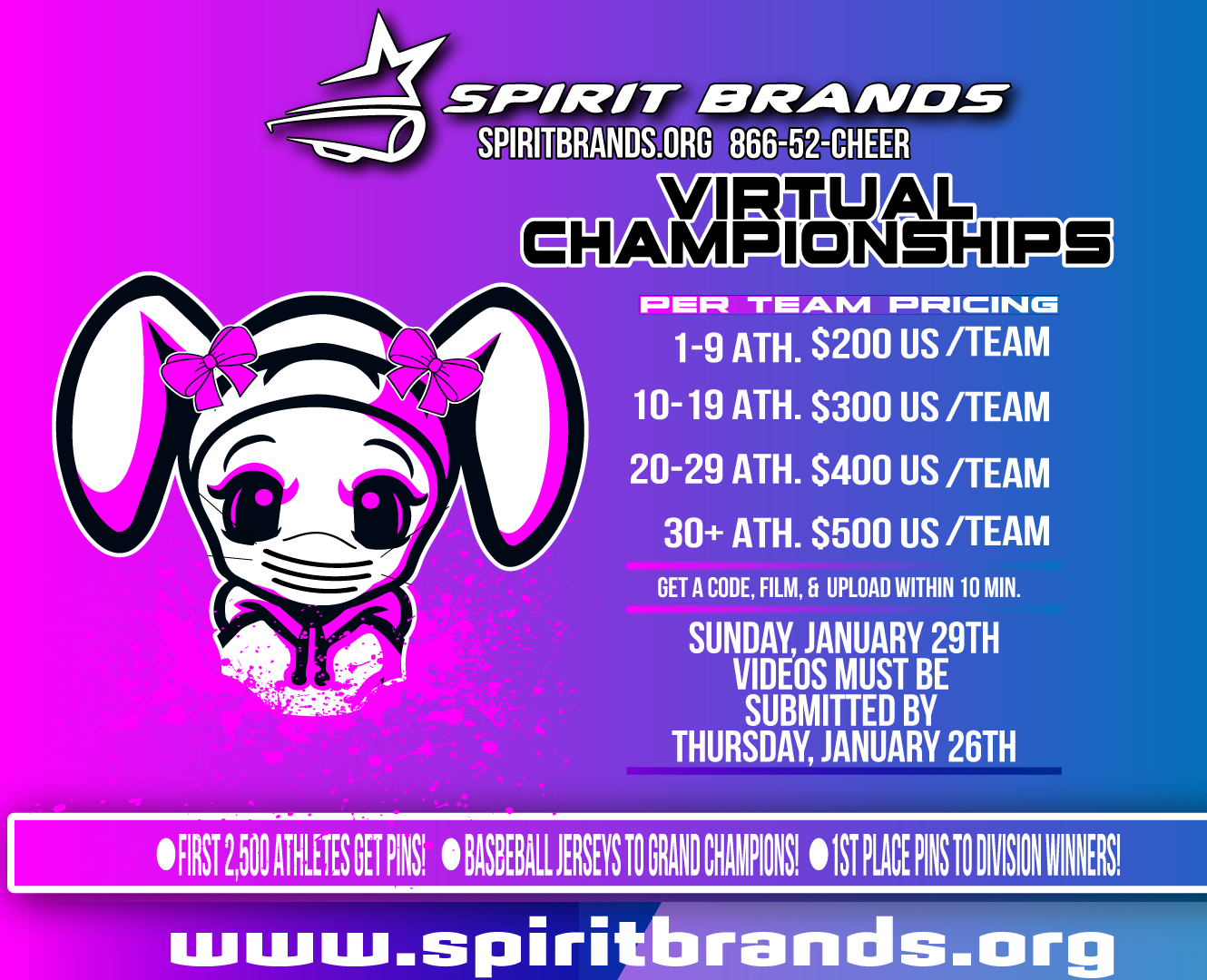 SPIRIT BRANDS
SPIRITBRANDS.ORG 866-52-CHEER

VIRTUAL CHAMPIONSHIPS

PER TEAM PRICING
1-9 ATH. $200 US /TEAM
10-19 ATH. $300 US /TEAM
20-29 ATH. $400 US /TEAM
30+ ATH. $500 US /TEAM

GET A CODE, FILM, & UPLOAD WITHIN 10 MIN.

SUNDAY, JANUARY 29TH
VIDEOS MUST BE SUBMITTED BY THURSDAY, JANUARY 26TH

●FIRST 2,500 ATHLETES GET PINS! ●BASBEBALL JERSEYS TO GRAND CHAMPIONS! ●1ST PLACE PINS TO DIVISION WINNERS!

www.spiritbrands.org